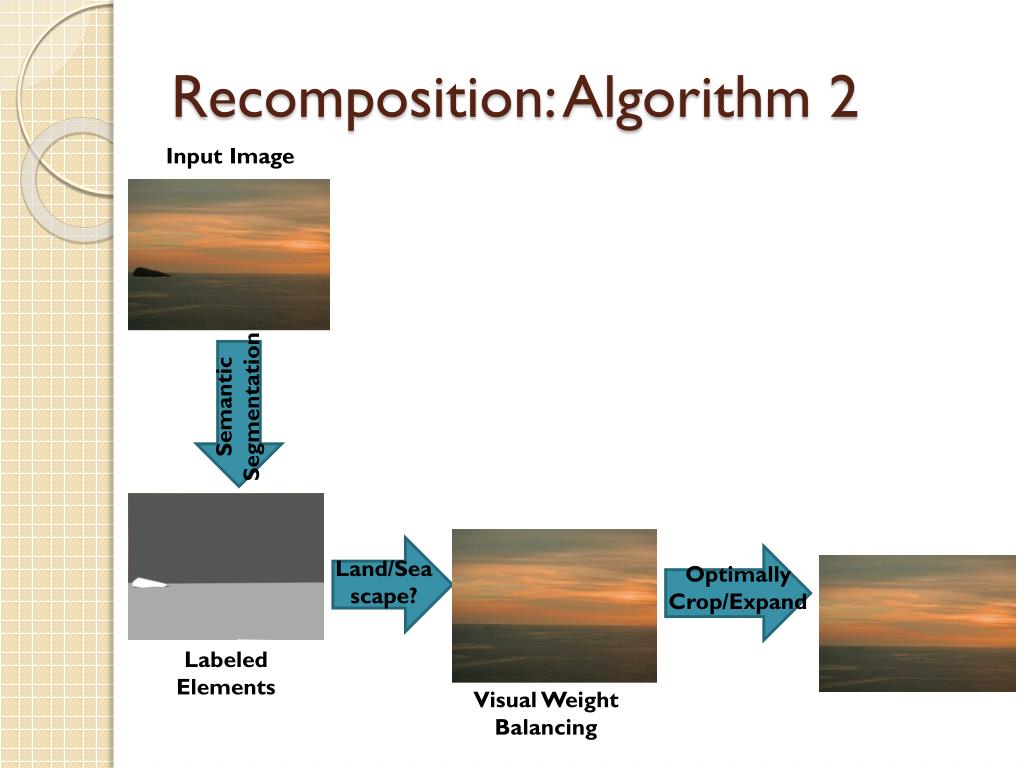 Recomposition: Algorithm 2

Input Image

Semantic Segmentation

Labeled Elements

Land/Sea scape?

Visual Weight Balancing

Optimally Crop/Expand